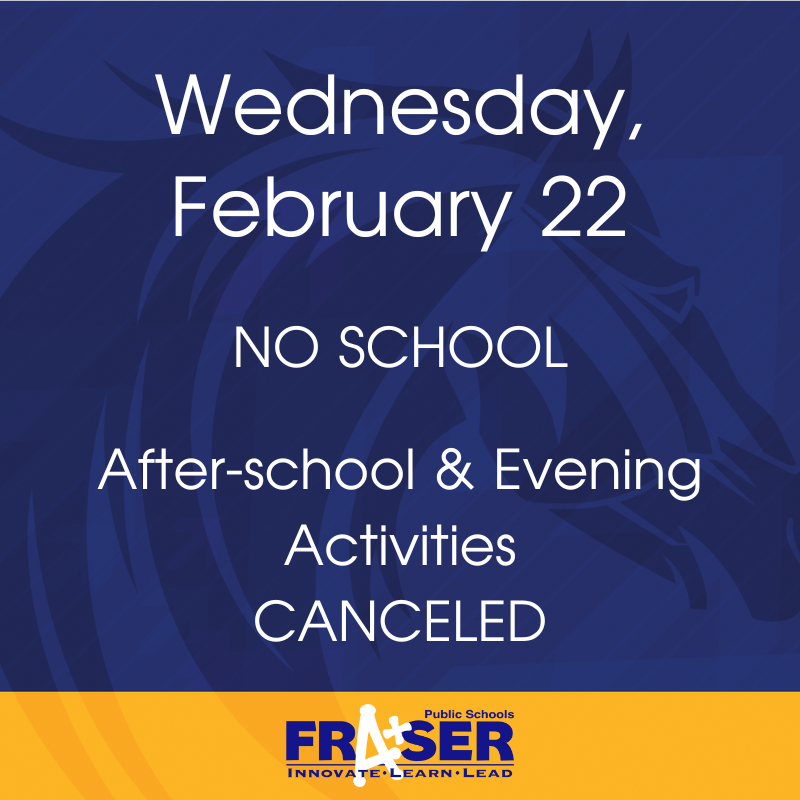 Wednesday, February 22

NO SCHOOL

After-school & Evening Activities CANCELED

Public Schools
FRASER
INNOVATE·LEARN·LEAD